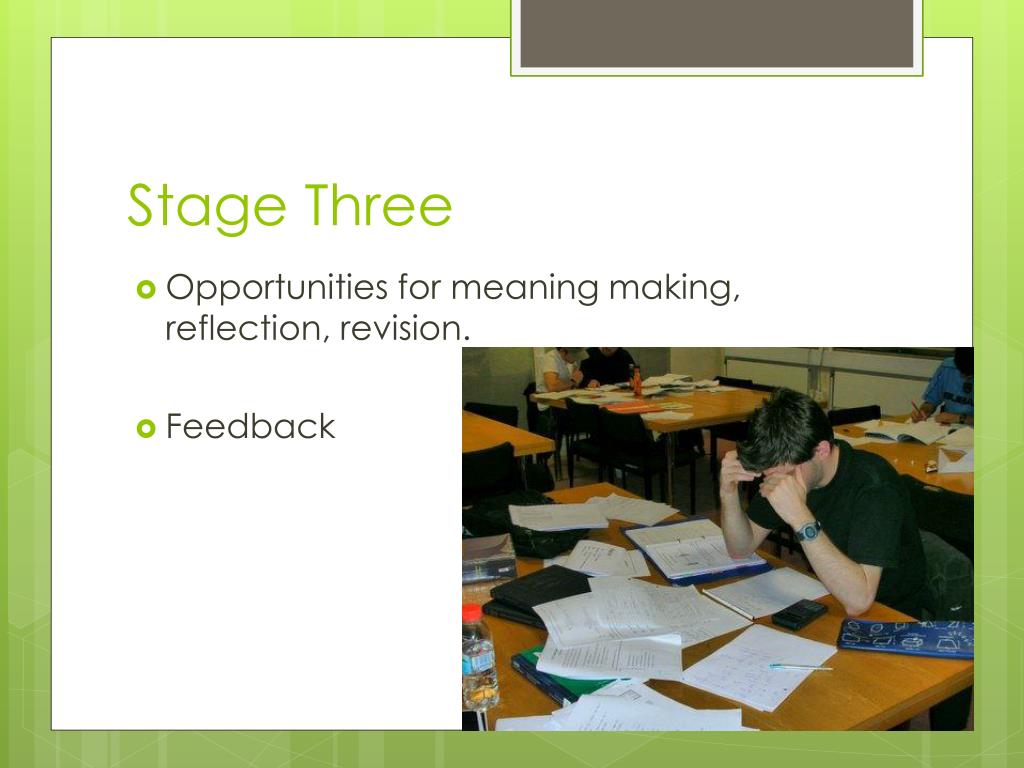 Stage Three

Opportunities for meaning making, reflection, revision.

Feedback